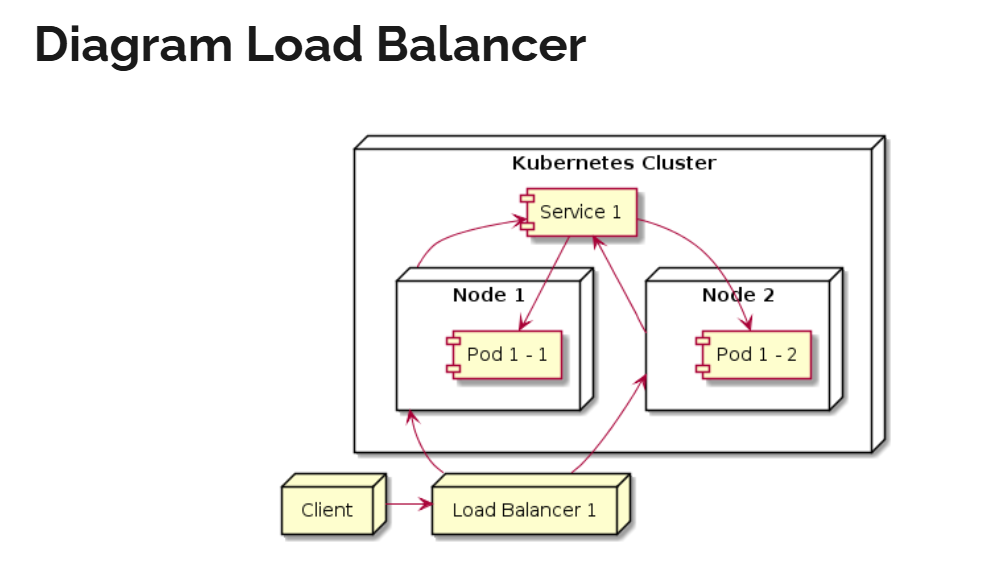 Diagram Load Balancer

Kubernetes Cluster

Service 1

Node 1

Pod 1 - 1

Node 2

Pod 1 - 2

Client

Load Balancer 1